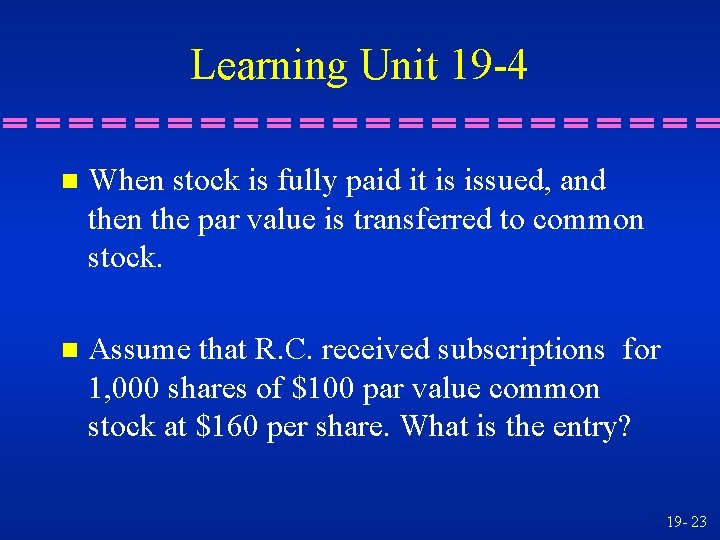 Learning Unit 19-4

When stock is fully paid it is issued, and then the par value is transferred to common stock.

Assume that R.C. received subscriptions for 1,000 shares of \$100 par value common stock at \$160 per share. What is the entry?

19- 23